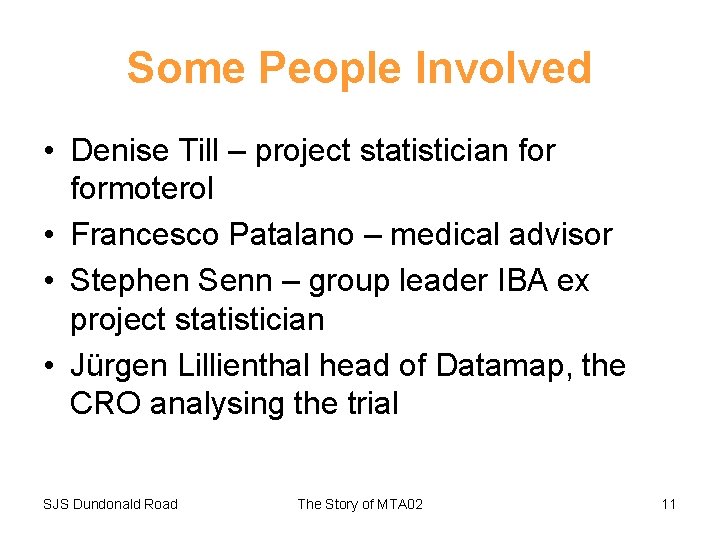 Some People Involved

• Denise Till – project statistician for formoterol
• Francesco Patalano – medical advisor
• Stephen Senn – group leader IBA ex project statistician
• Jürgen Lillienthal head of Datamap, the CRO analysing the trial

SJS Dundonald Road

The Story of MTA02

11